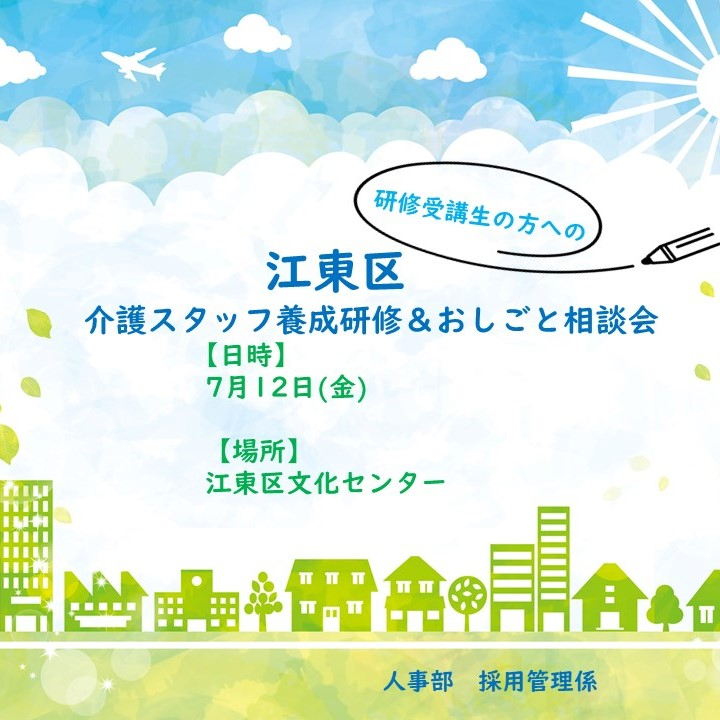 研修受講生の方への

江東区
介護スタッフ養成研修＆おしごと相談会

【日時】
7月12日(金)

【場所】
江東区文化センター

人事部　採用管理係